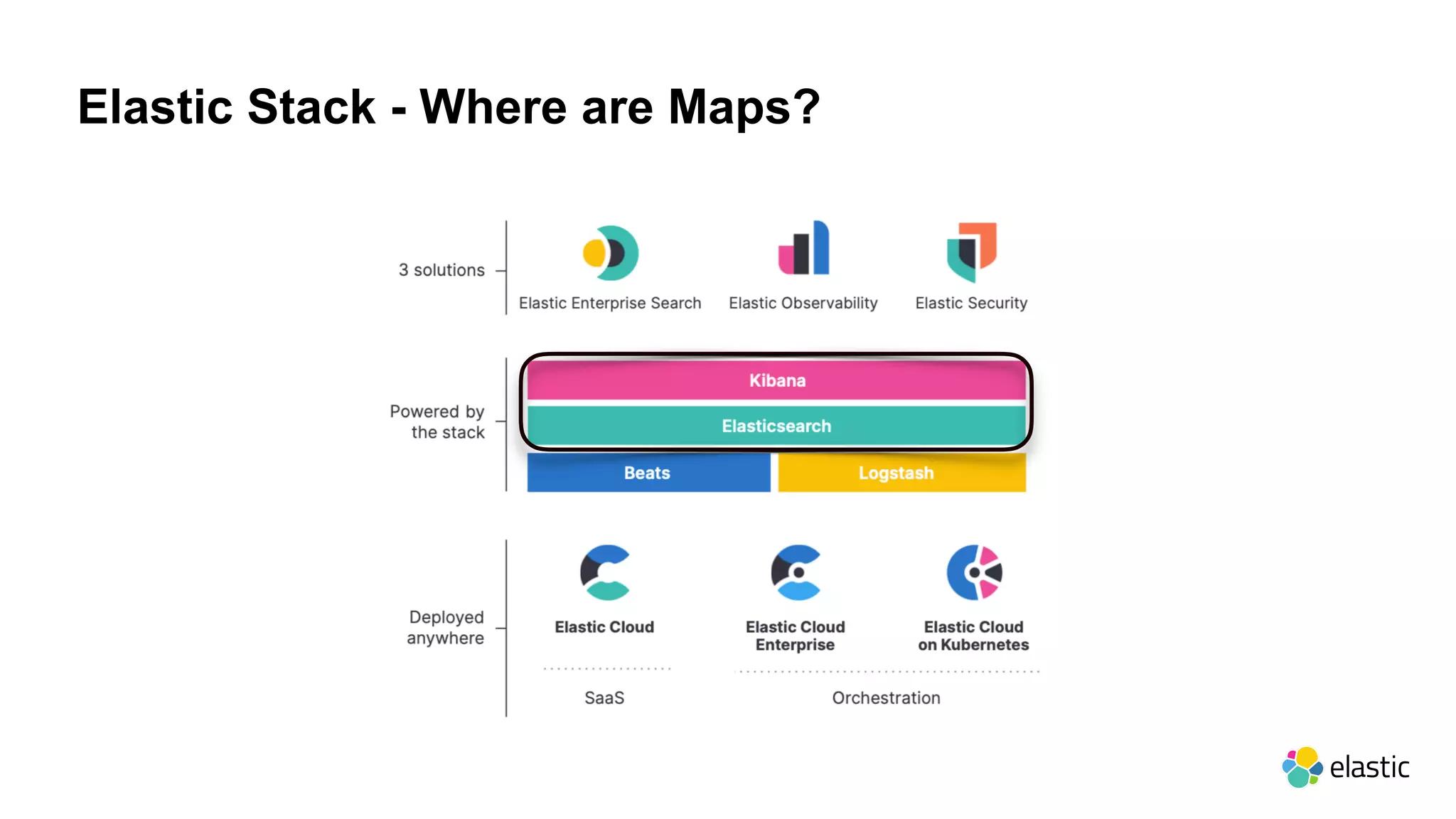 Elastic Stack - Where are Maps?

3 solutions

Elastic Enterprise Search

Elastic Observability

Elastic Security

Powered by the stack

Kibana

Elasticsearch

Beats

Logstash

Deployed anywhere

Elastic Cloud

Elastic Cloud Enterprise

Elastic Cloud on Kubernetes

SaaS

Orchestration

elastic